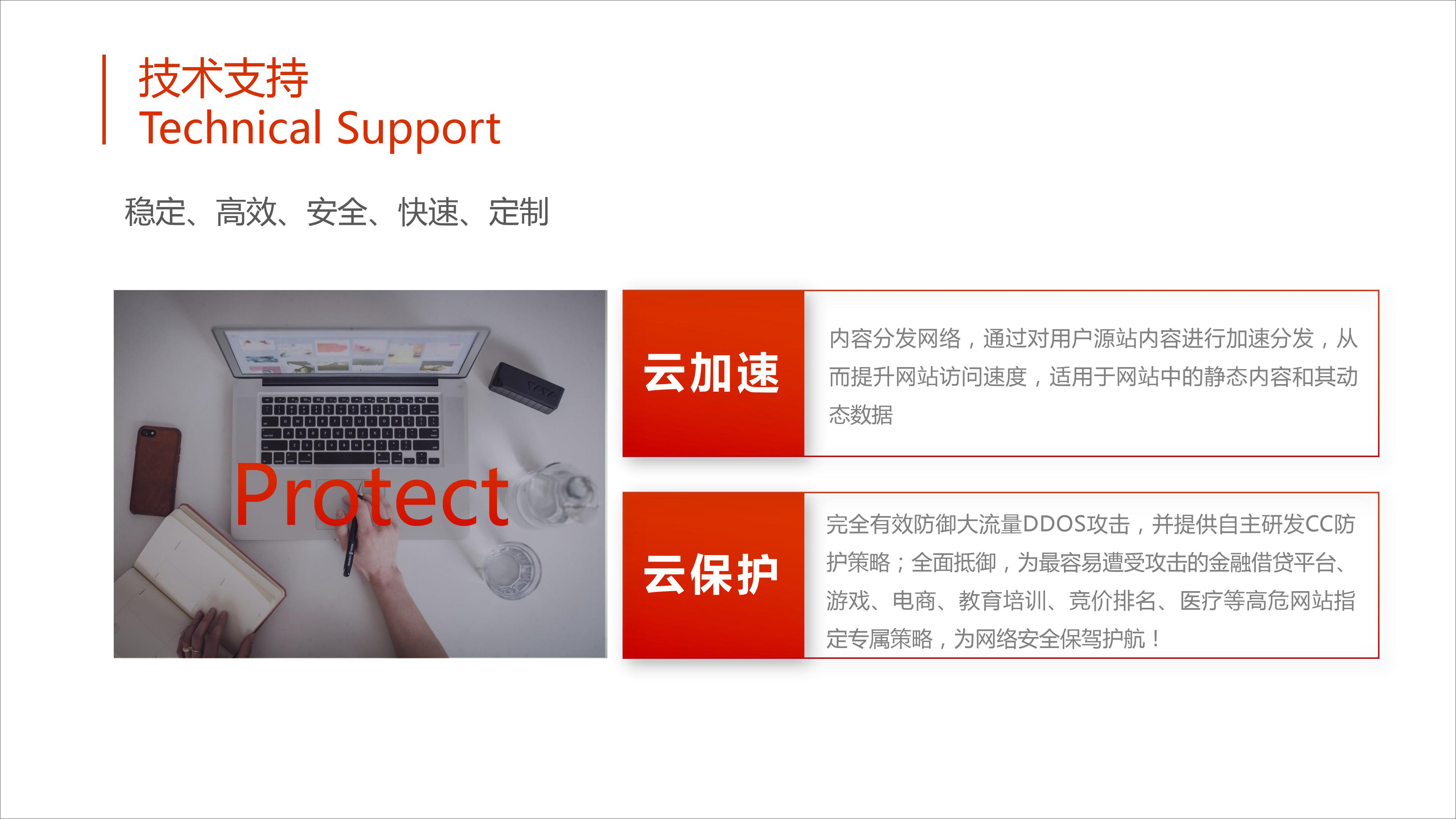 技术支持
Technical Support

稳定、高效、安全、快速、定制

Protect

云加速

内容分发网络，通过对用户源站内容进行加速分发，从而提升网站访问速度，适用于网站中的静态内容和其动态数据

云保护

完全有效防御大流量DDOS攻击，并提供自主研发CC防护策略；全面抵御，为最容易遭受攻击的金融借贷平台、游戏、电商、教育培训、竞价排名、医疗等高危网站指定专属策略，为网络安全保驾护航！